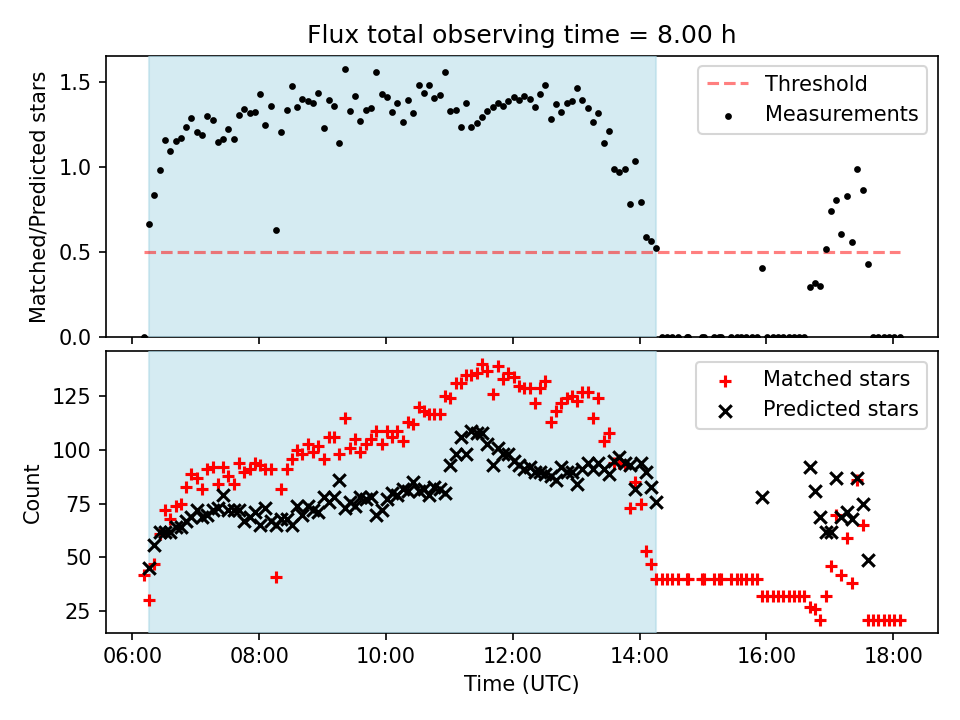 Flux total observing time = 8.00 h

Matched/Predicted stars

1.5
1.0
0.5
0.0

Threshold
Measurements

Count

125
100
75
50
25

Matched stars
Predicted stars

06:00
08:00
10:00
12:00
14:00
16:00
18:00
Time (UTC)